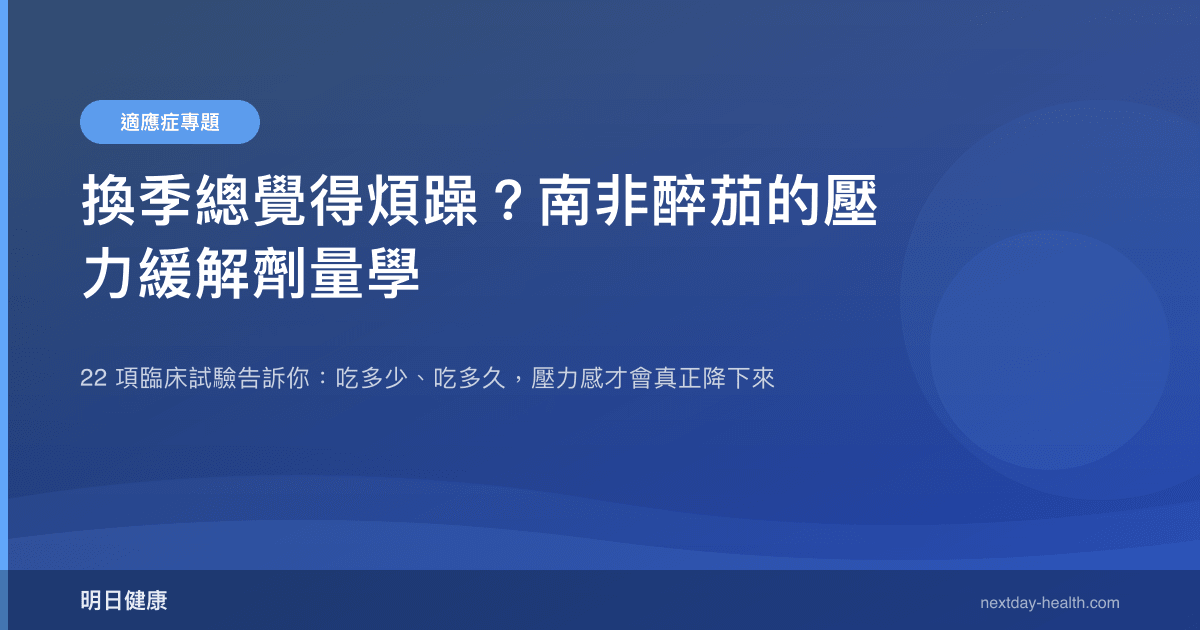 適應症專題

換季總覺得煩躁？南非醉茄的壓力緩解劑量學

22 項臨床試驗告訴你：吃多少、吃多久，壓力感才會真正降下來

明日健康

nextday-health.com